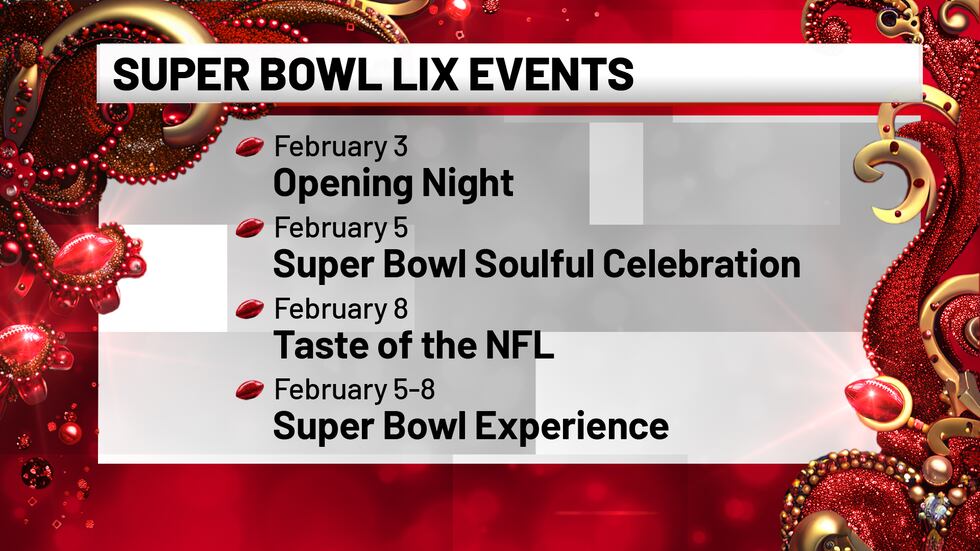 SUPER BOWL LIX EVENTS

February 3
Opening Night

February 5
Super Bowl Soulful Celebration

February 8
Taste of the NFL

February 5-8
Super Bowl Experience